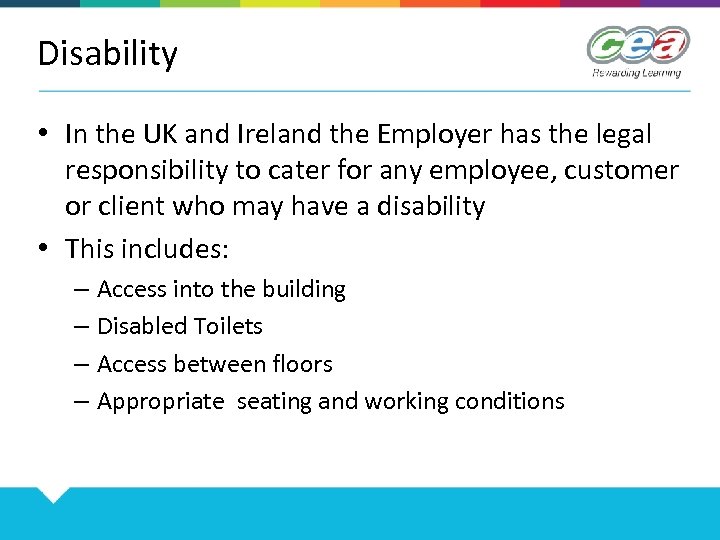 Disability

cea
Rewarding Learning

• In the UK and Ireland the Employer has the legal responsibility to cater for any employee, customer or client who may have a disability

• This includes:
– Access into the building
– Disabled Toilets
– Access between floors
– Appropriate  seating and working conditions